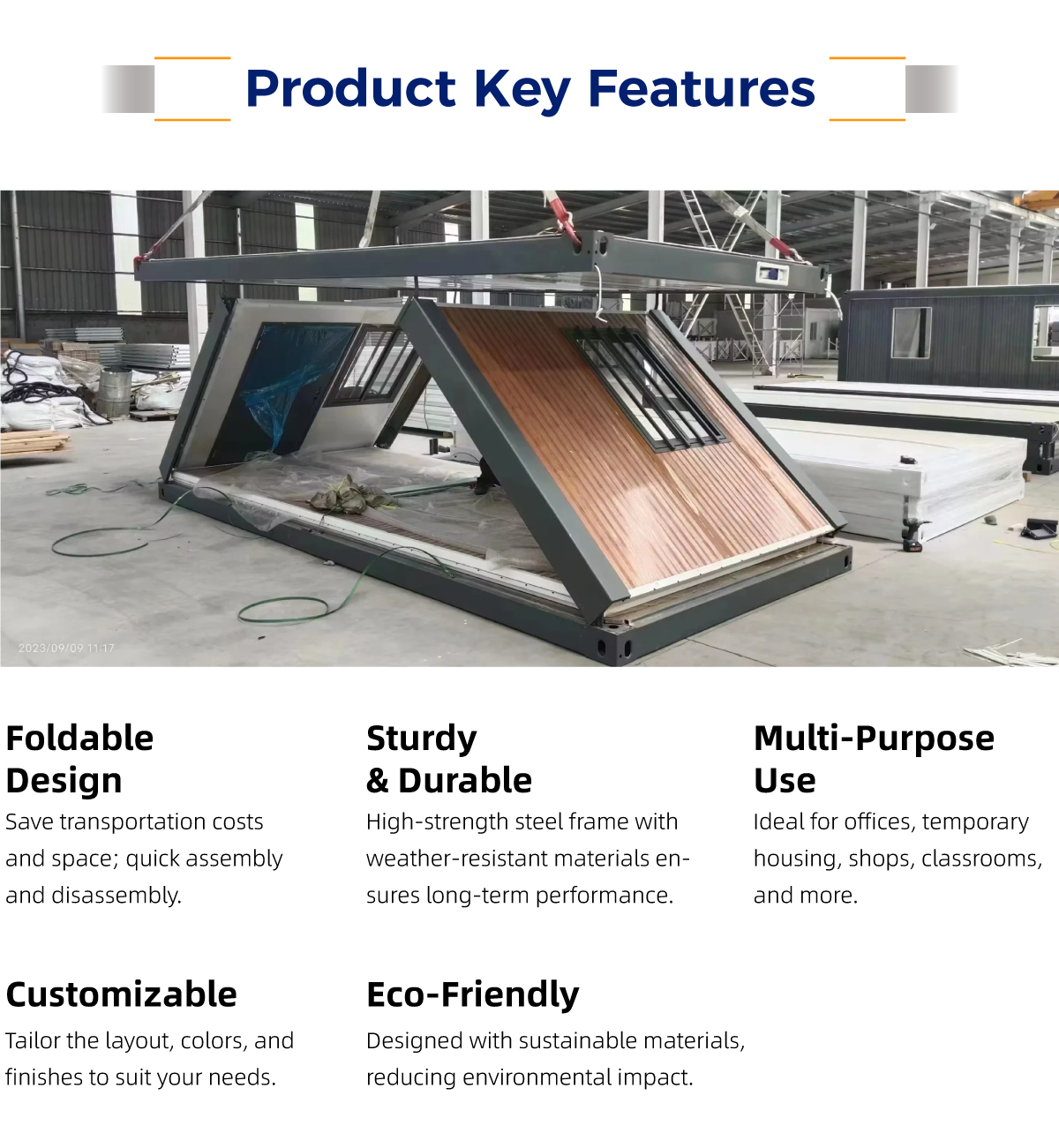 Product Key Features

2023/09/09 11:17

Foldable Design
Save transportation costs and space; quick assembly and disassembly.

Sturdy & Durable
High-strength steel frame with weather-resistant materials ensures long-term performance.

Multi-Purpose Use
Ideal for offices, temporary housing, shops, classrooms, and more.

Customizable
Tailor the layout, colors, and finishes to suit your needs.

Eco-Friendly
Designed with sustainable materials, reducing environmental impact.